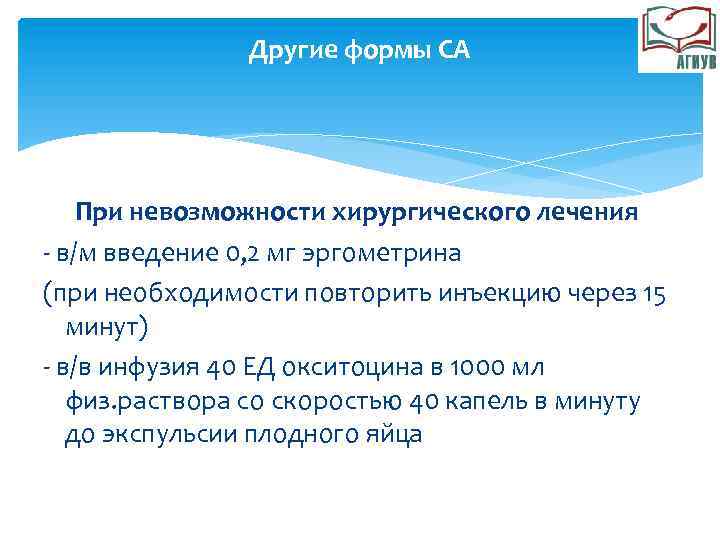 Другие формы СА

АГИУВ

При невозможности хирургического лечения
- в/м введение 0,2 мг эргометрина
(при необходимости повторить инъекцию через 15 минут)
- в/в инфузия 40 ЕД окситоцина в 1000 мл физ.раствора со скоростью 40 капель в минуту до экспульсии плодного яйца